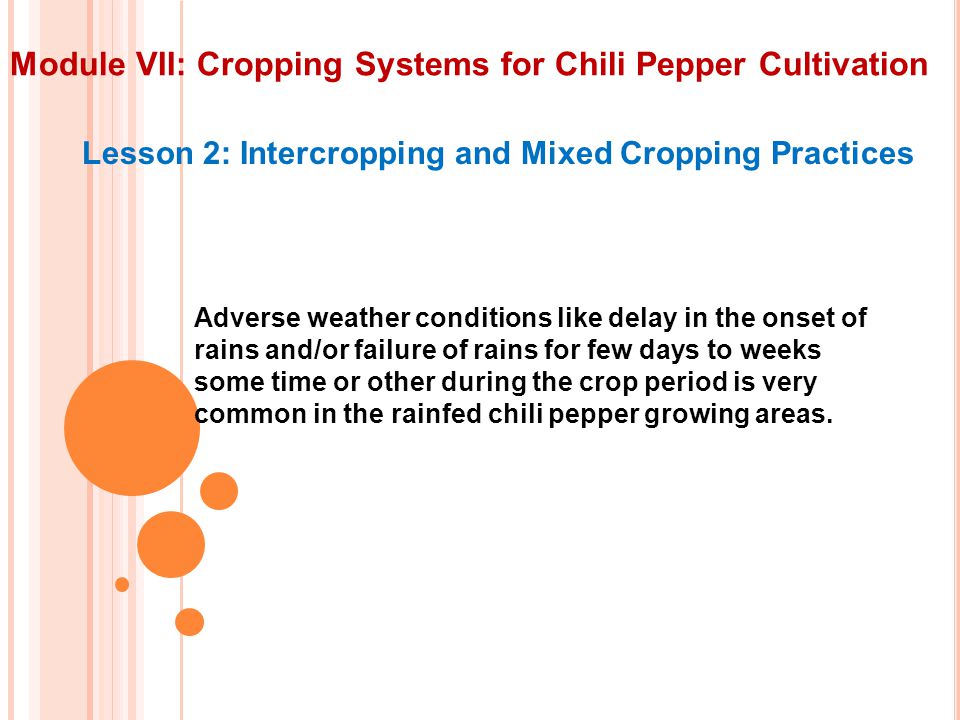 Module VII: Cropping Systems for Chili Pepper Cultivation

Lesson 2: Intercropping and Mixed Cropping Practices

Adverse weather conditions like delay in the onset of rains and/or failure of rains for few days to weeks some time or other during the crop period is very common in the rainfed chili pepper growing areas.